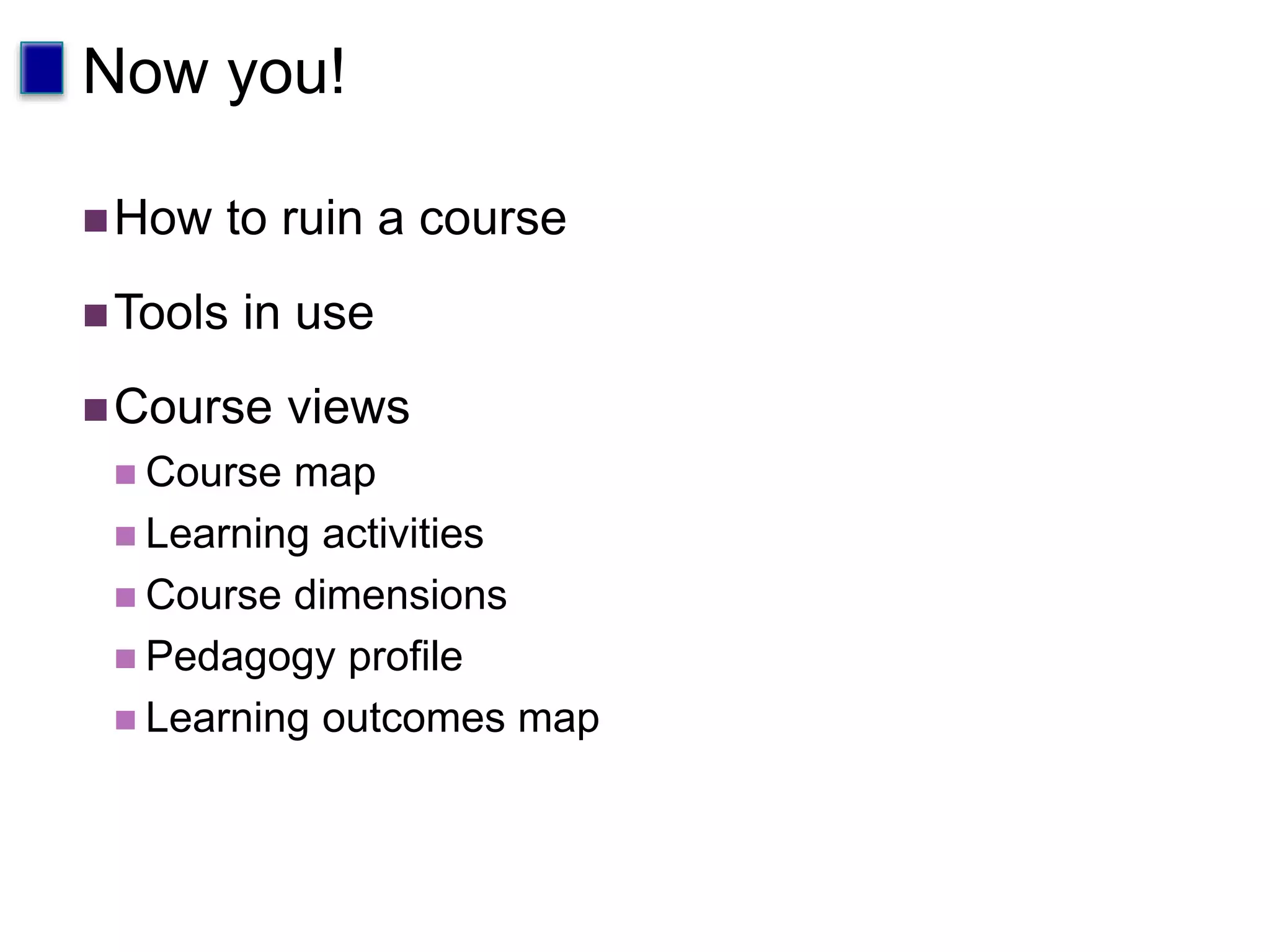 Now you!

How to ruin a course

Tools in use

Course views

Course map

Learning activities

Course dimensions

Pedagogy profile

Learning outcomes map